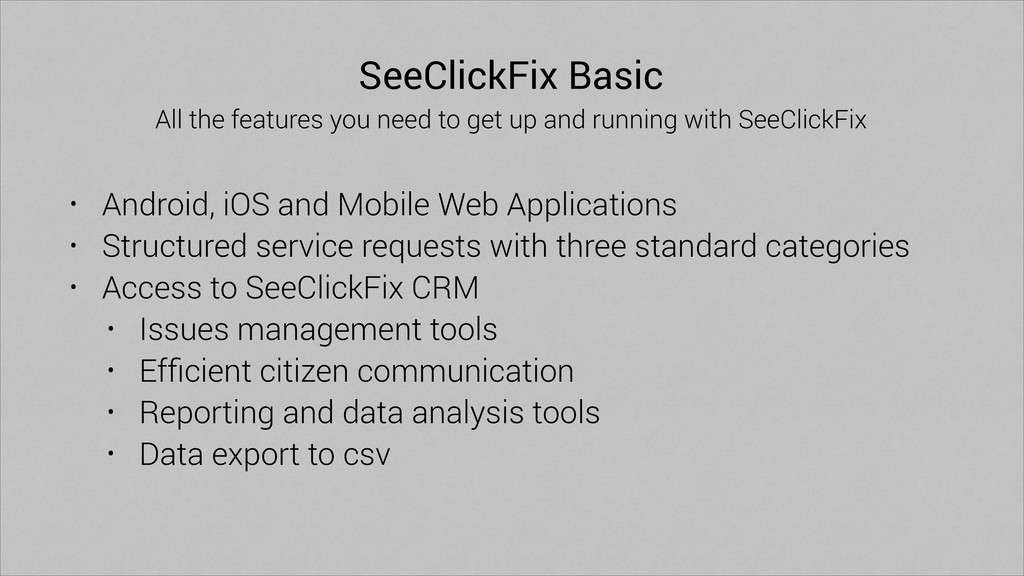 SeeClickFix Basic

All the features you need to get up and running with SeeClickFix

• Android, iOS and Mobile Web Applications
• Structured service requests with three standard categories
• Access to SeeClickFix CRM
  • Issues management tools
  • Efficient citizen communication
  • Reporting and data analysis tools
  • Data export to csv